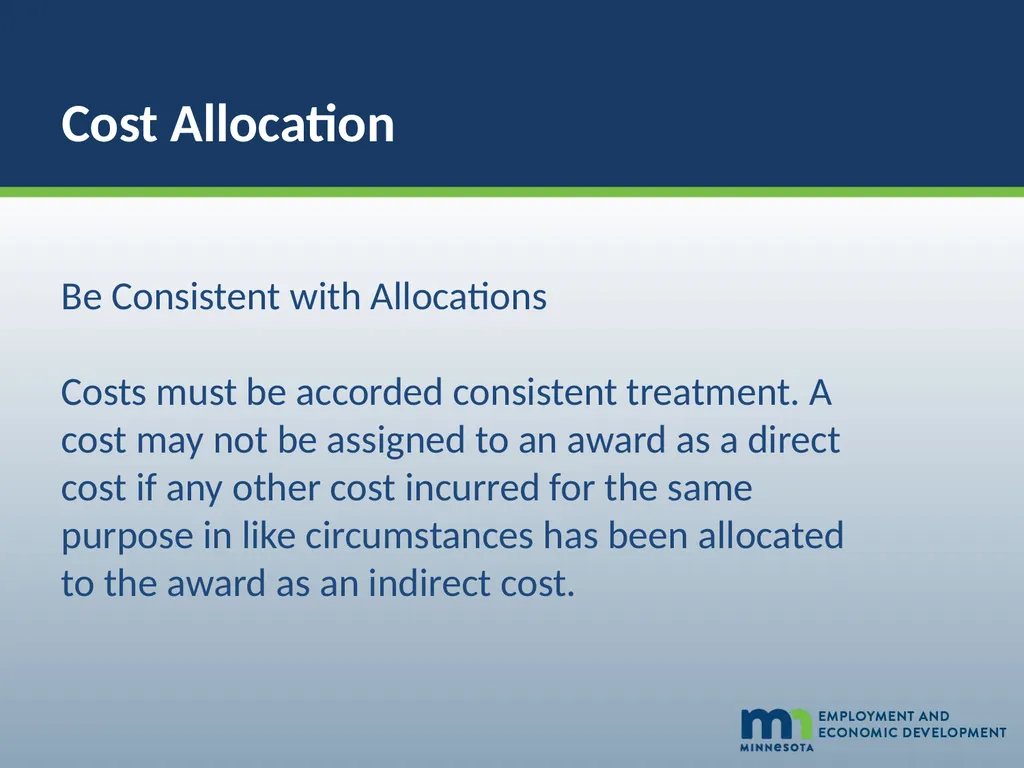 Cost Allocation

Be Consistent with Allocations

Costs must be accorded consistent treatment. A cost may not be assigned to an award as a direct cost if any other cost incurred for the same purpose in like circumstances has been allocated to the award as an indirect cost.

mn MINNESOTA EMPLOYMENT AND ECONOMIC DEVELOPMENT